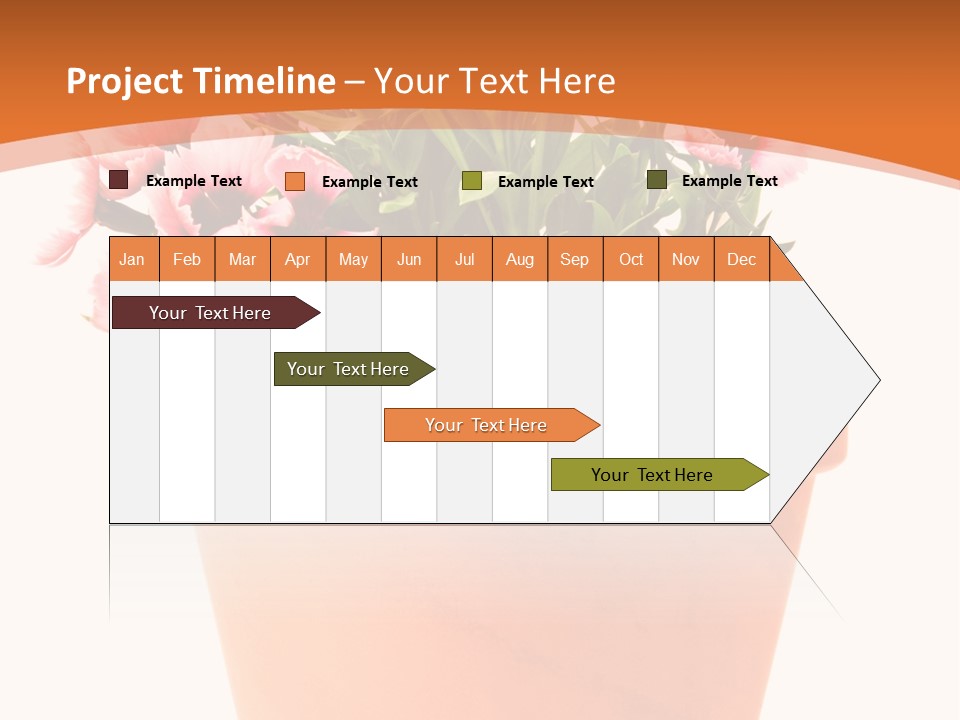 Project Timeline – Your Text Here

Example Text
Example Text
Example Text
Example Text

| Jan | Feb | Mar | Apr | May | Jun | Jul | Aug | Sep | Oct | Nov | Dec |
|---|---|---|---|---|---|---|---|---|---|---|---|

Your Text Here
Your Text Here
Your Text Here
Your Text Here